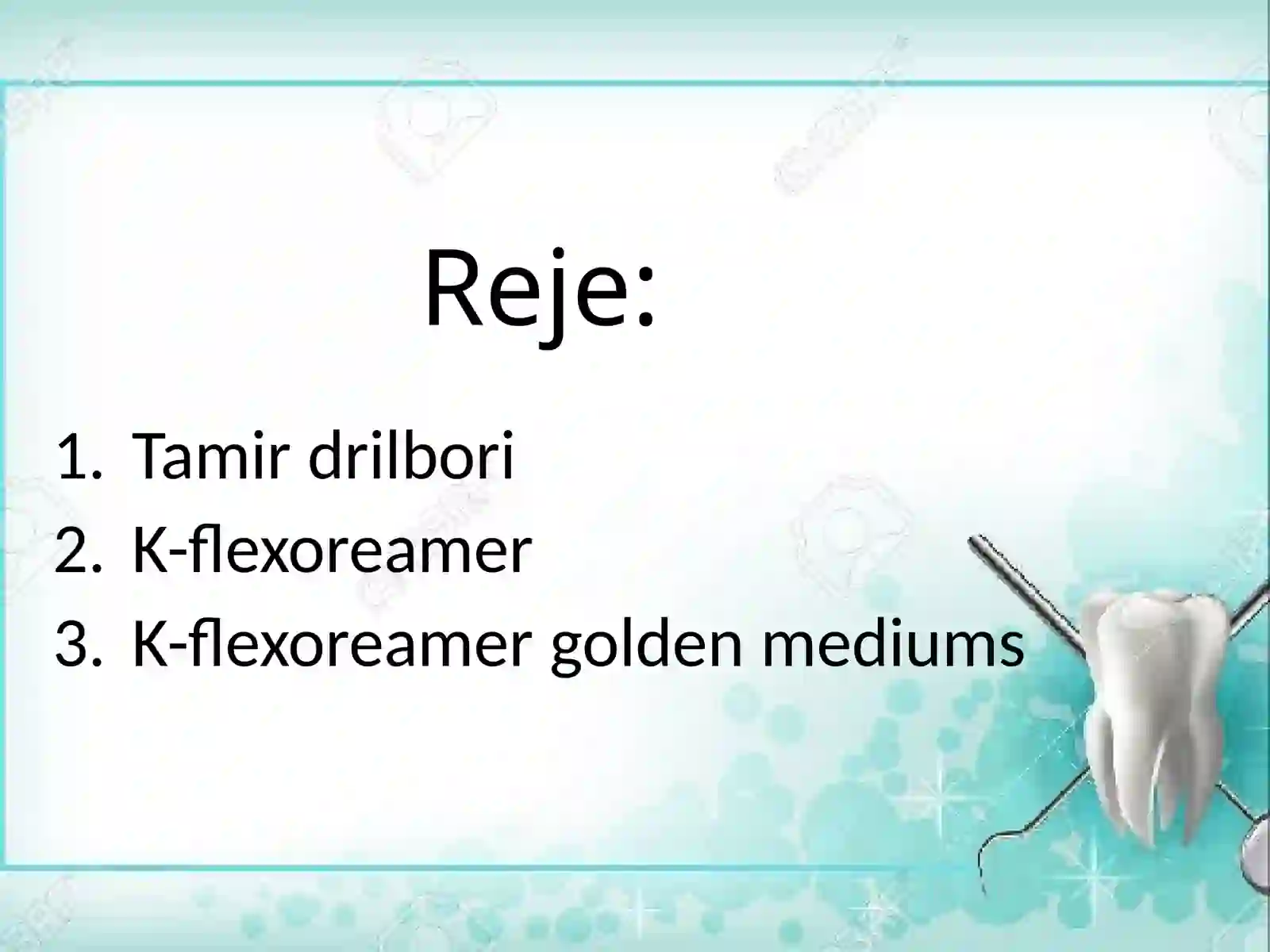 Reje:

1. Tamir drilbori
2. K-flexoreamer
3. K-flexoreamer golden mediums